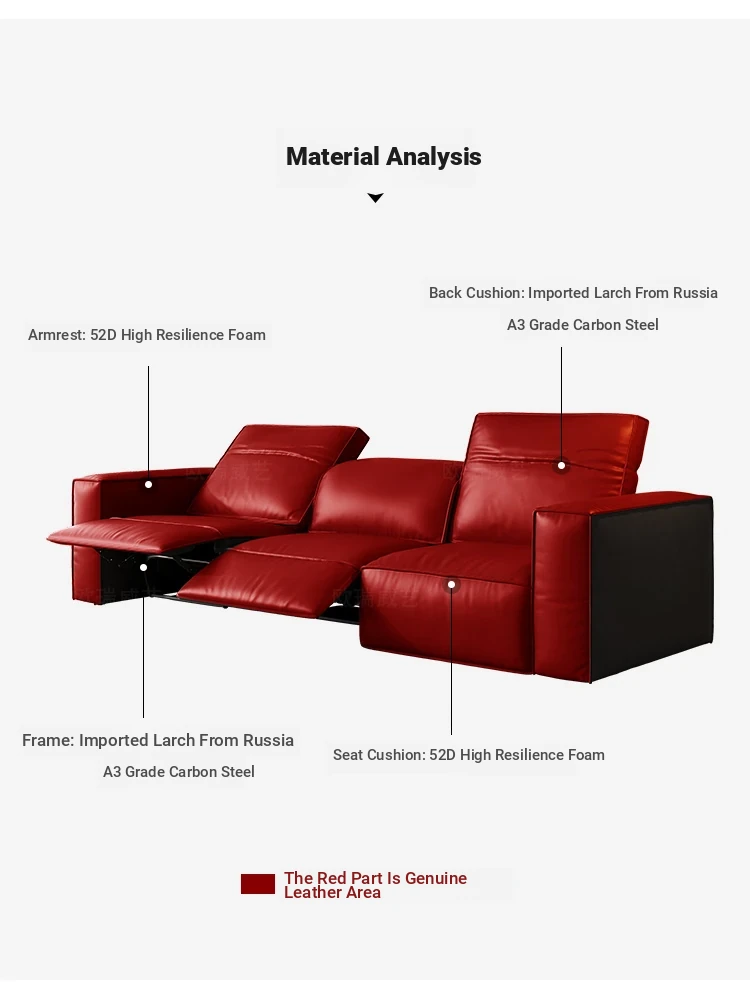 Material Analysis

Back Cushion: Imported Larch From Russia
A3 Grade Carbon Steel

Armrest: 52D High Resilience Foam

Frame: Imported Larch From Russia
A3 Grade Carbon Steel

Seat Cushion: 52D High Resilience Foam

The Red Part Is Genuine Leather Area